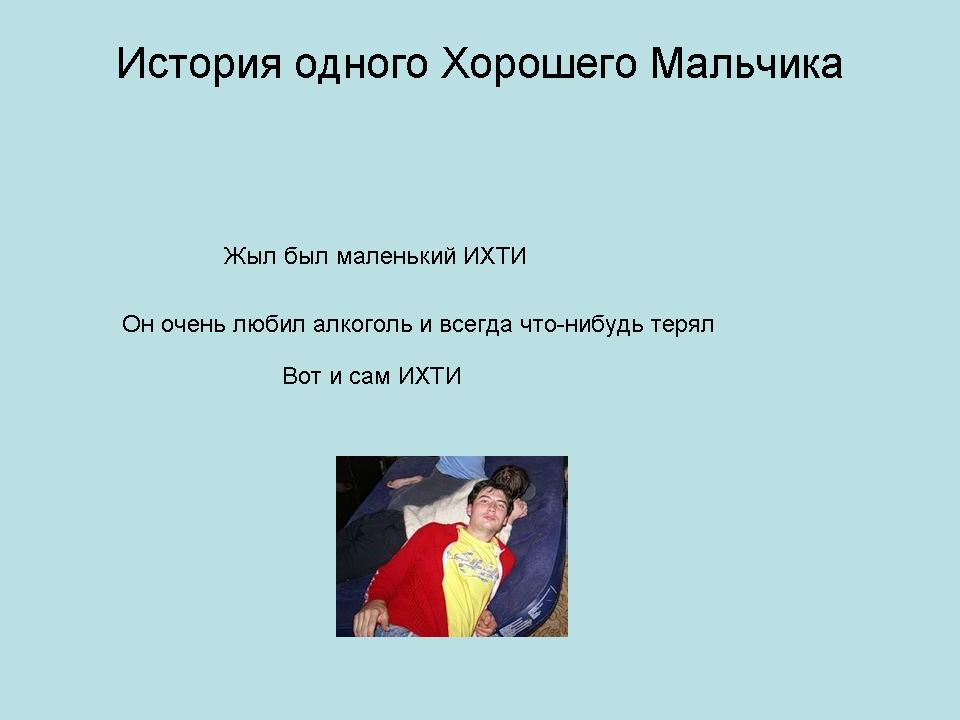 История одного Хорошего Мальчика

Жыл был маленький ИХТИ

Он очень любил алкоголь и всегда что-нибудь терял

Вот и сам ИХТИ